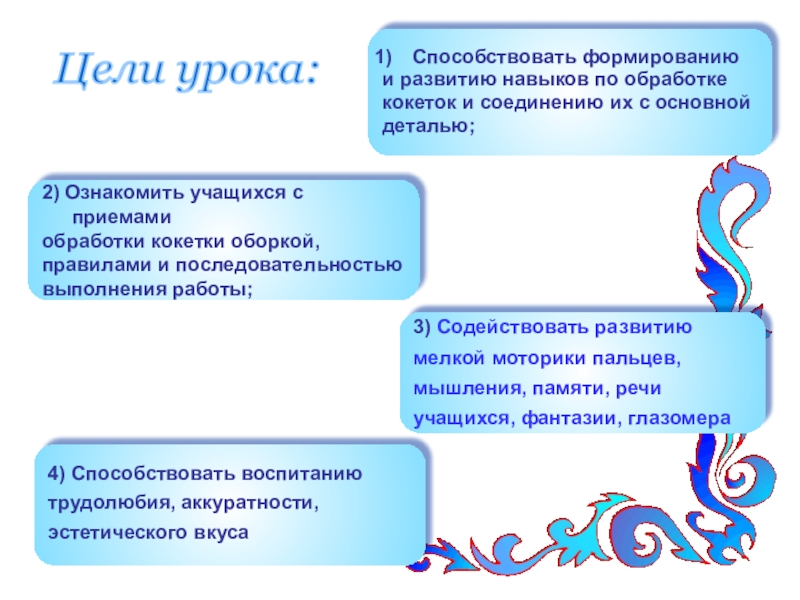 Цели урока:

1) Способствовать формированию и развитию навыков по обработке кокеток и соединению их с основной деталью;

2) Ознакомить учащихся с приемами обработки кокетки оборкой, правилами и последовательностью выполнения работы;

3) Содействовать развитию мелкой моторики пальцев, мышления, памяти, речи учащихся, фантазии, глазомера

4) Способствовать воспитанию трудолюбия, аккуратности, эстетического вкуса